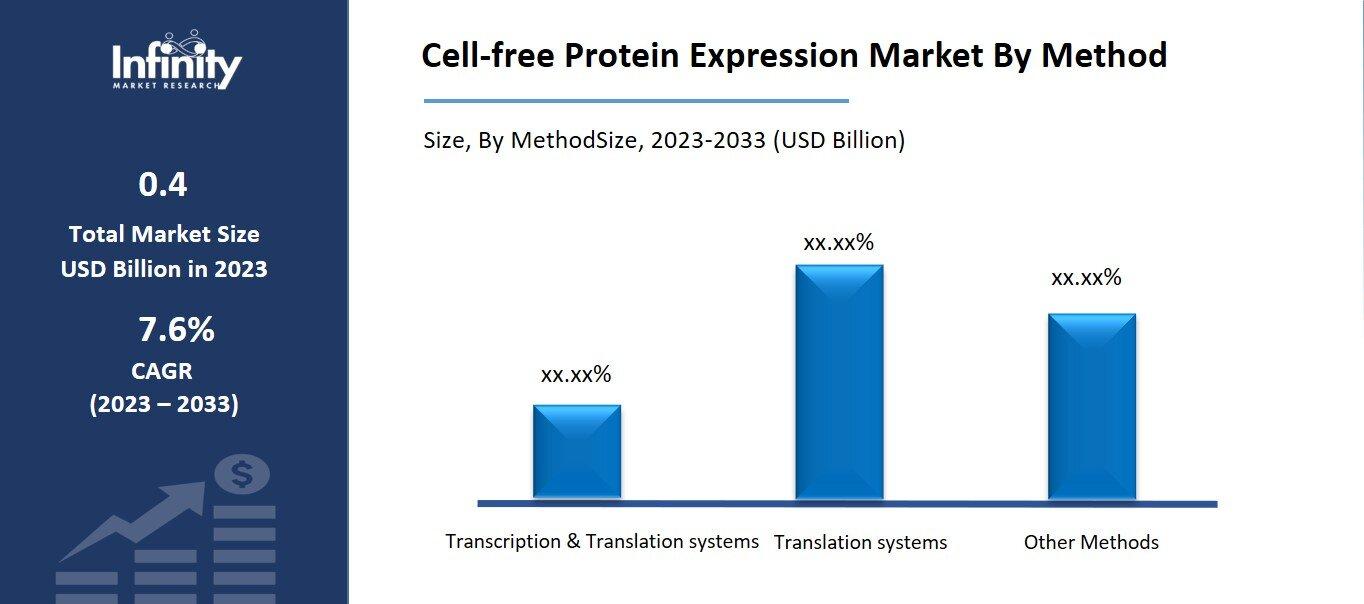 Infinity
MARKET RESEARCH

0.4
Total Market Size
USD Billion in 2023

7.6%
CAGR
(2023 – 2033)

$

Cell-free Protein Expression Market By Method

Size, By MethodSize, 2023-2033 (USD Billion)

xx.xx%
xx.xx%
xx.xx%

Transcription & Translation systems
Translation systems
Other Methods